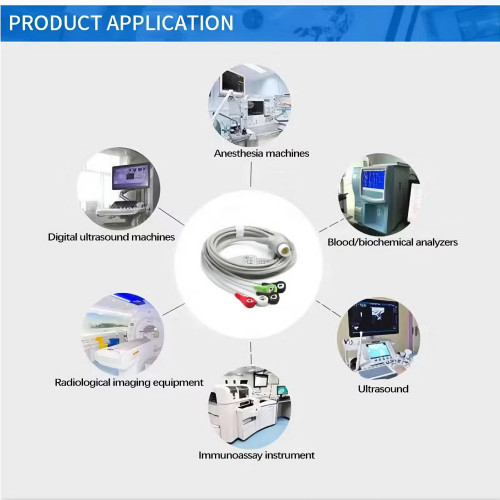 PRODUCT APPLICATION

Anesthesia machines

Digital ultrasound machines

Blood/biochemical analyzers

Radiological imaging equipment

Ultrasound

Immunoassay instrument